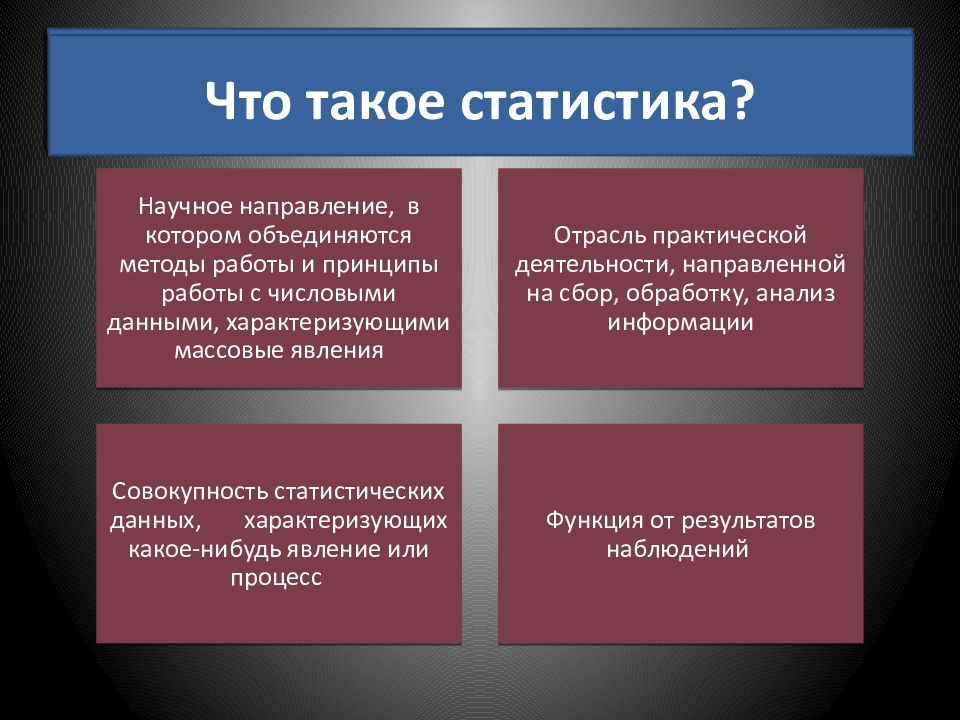 Что такое статистика?

Научное направление, в котором объединяются методы работы и принципы работы с числовыми данными, характеризующими массовые явления

Отрасль практической деятельности, направленной на сбор, обработку, анализ информации

Совокупность статистических данных, характеризующих какое-нибудь явление или процесс

Функция от результатов наблюдений